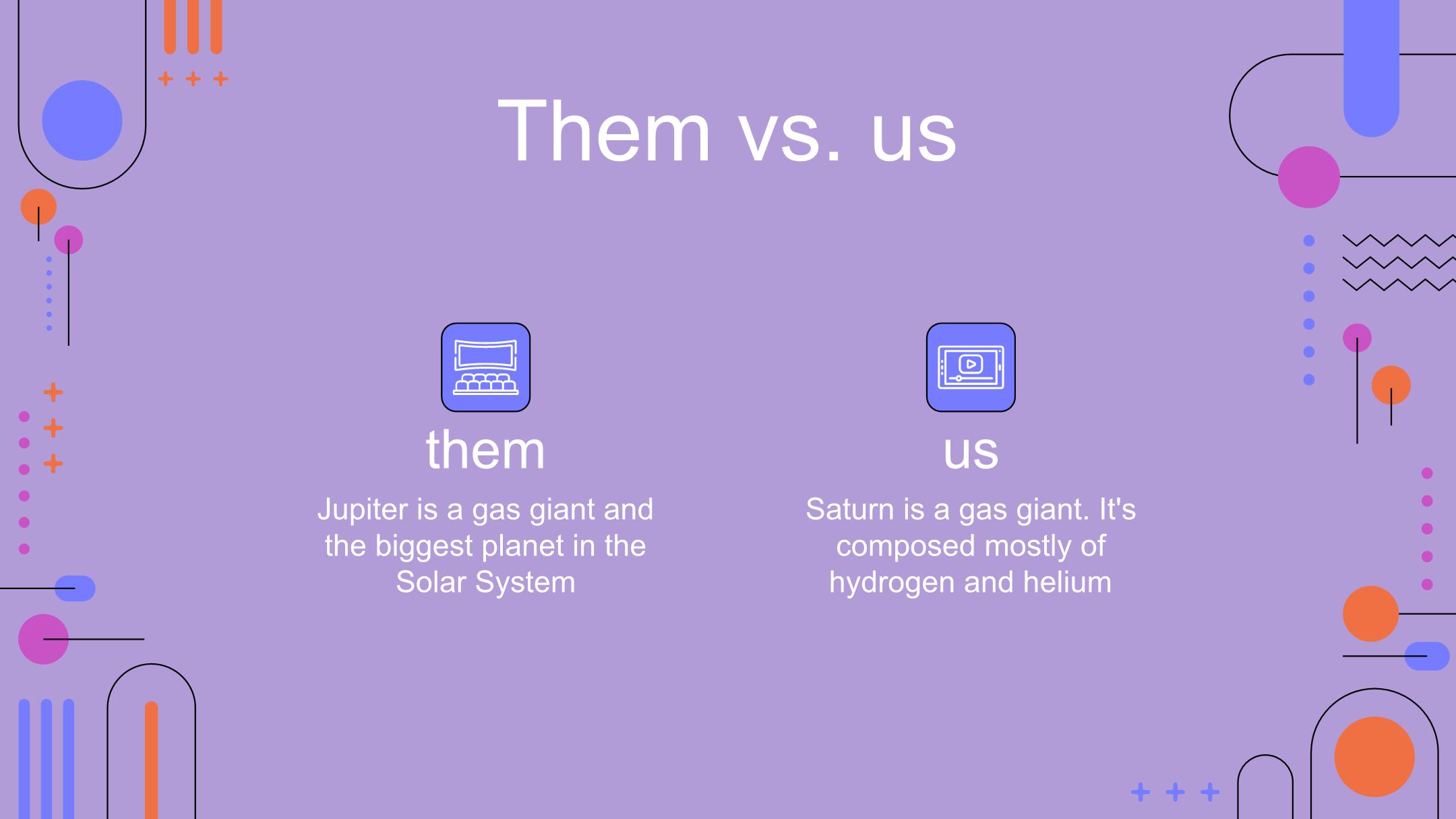 Them vs. us

them

Jupiter is a gas giant and the biggest planet in the Solar System

us

Saturn is a gas giant. It's composed mostly of hydrogen and helium